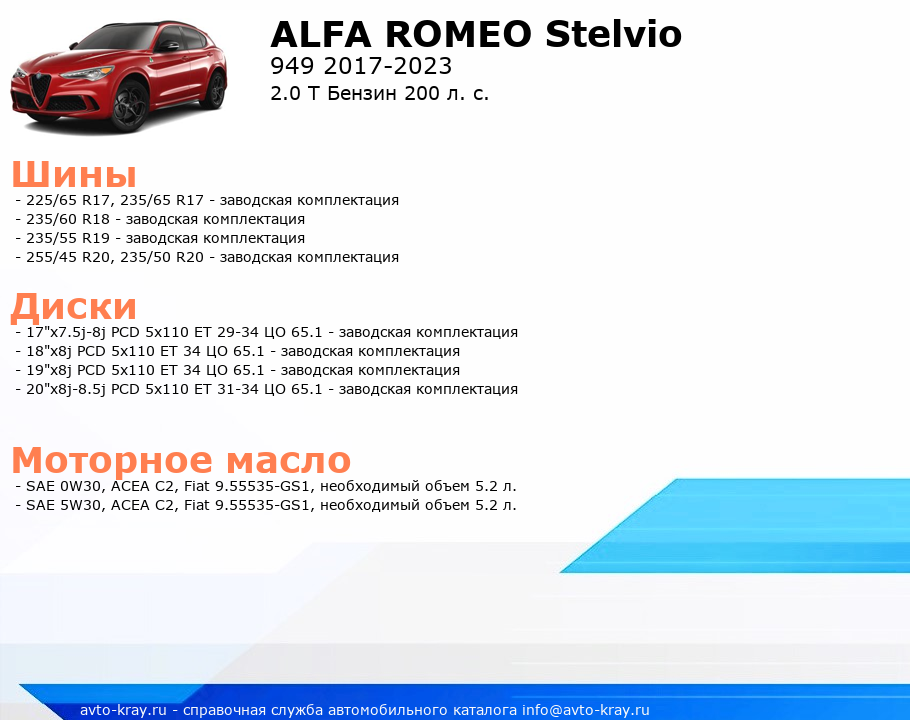 ALFA ROMEO Stelvio
949 2017-2023
2.0 T Бензин 200 л. с.

Шины
- 225/65 R17, 235/65 R17 - заводская комплектация
- 235/60 R18 - заводская комплектация
- 235/55 R19 - заводская комплектация
- 255/45 R20, 235/50 R20 - заводская комплектация

Диски
- 17"x7.5j-8j PCD 5x110 ET 29-34 ЦО 65.1 - заводская комплектация
- 18"x8j PCD 5x110 ET 34 ЦО 65.1 - заводская комплектация
- 19"x8j PCD 5x110 ET 34 ЦО 65.1 - заводская комплектация
- 20"x8j-8.5j PCD 5x110 ET 31-34 ЦО 65.1 - заводская комплектация

Моторное масло
- SAE 0W30, ACEA C2, Fiat 9.55535-GS1, необходимый объем 5.2 л.
- SAE 5W30, ACEA C2, Fiat 9.55535-GS1, необходимый объем 5.2 л.

avto-kray.ru - справочная служба автомобильного каталога info@avto-kray.ru